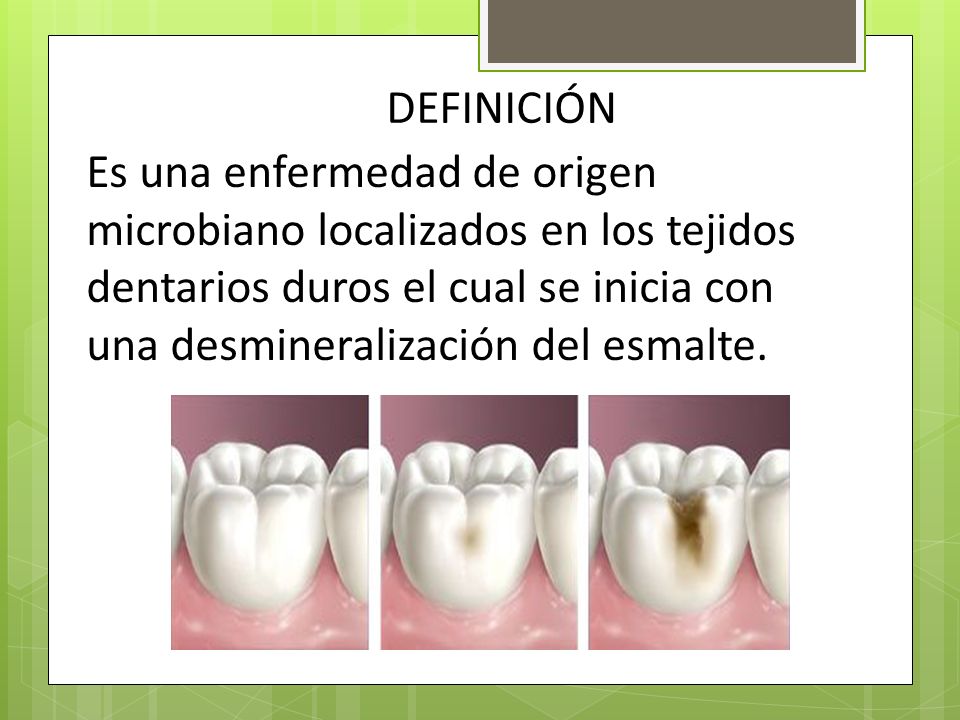 DEFINICIÓN

Es una enfermedad de origen microbiano localizados en los tejidos dentarios duros el cual se inicia con una desmineralización del esmalte.